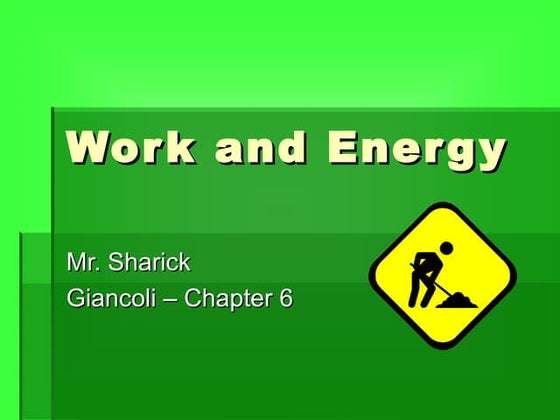 Work and Energy

Mr. Sharick
Giancoli – Chapter 6